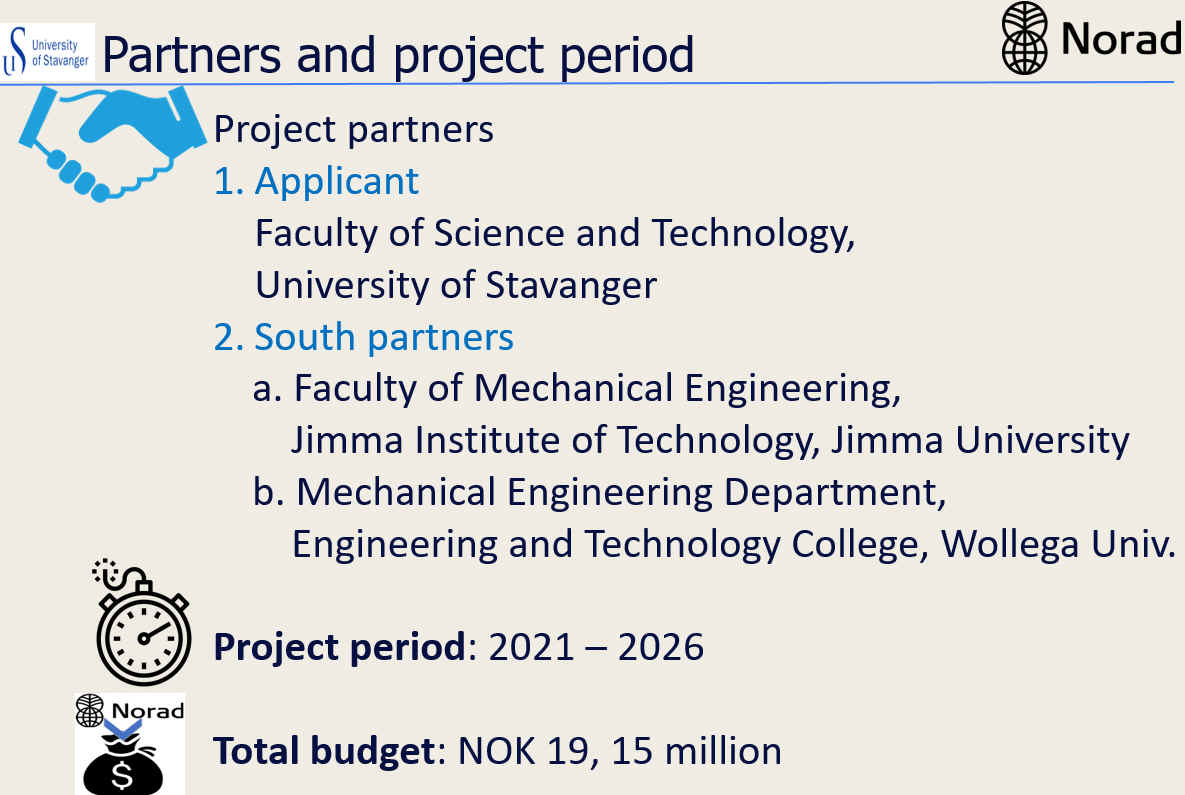 University of Stavanger

Partners and project period

Norad

Project partners

1. Applicant
Faculty of Science and Technology, University of Stavanger

2. South partners
a. Faculty of Mechanical Engineering, Jimma Institute of Technology, Jimma University
b. Mechanical Engineering Department, Engineering and Technology College, Wollega Univ.

**Project period**: 2021 – 2026

Norad

$

**Total budget**: NOK 19, 15 million